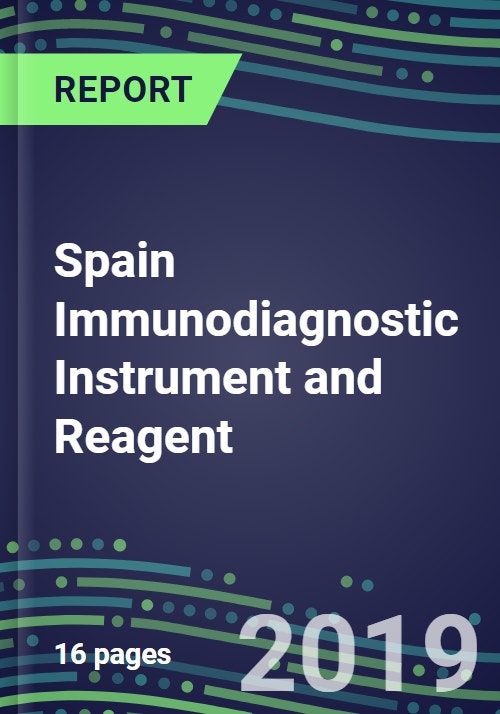 REPORT

Spain Immunodiagnostic Instrument and Reagent

16 pages

2019